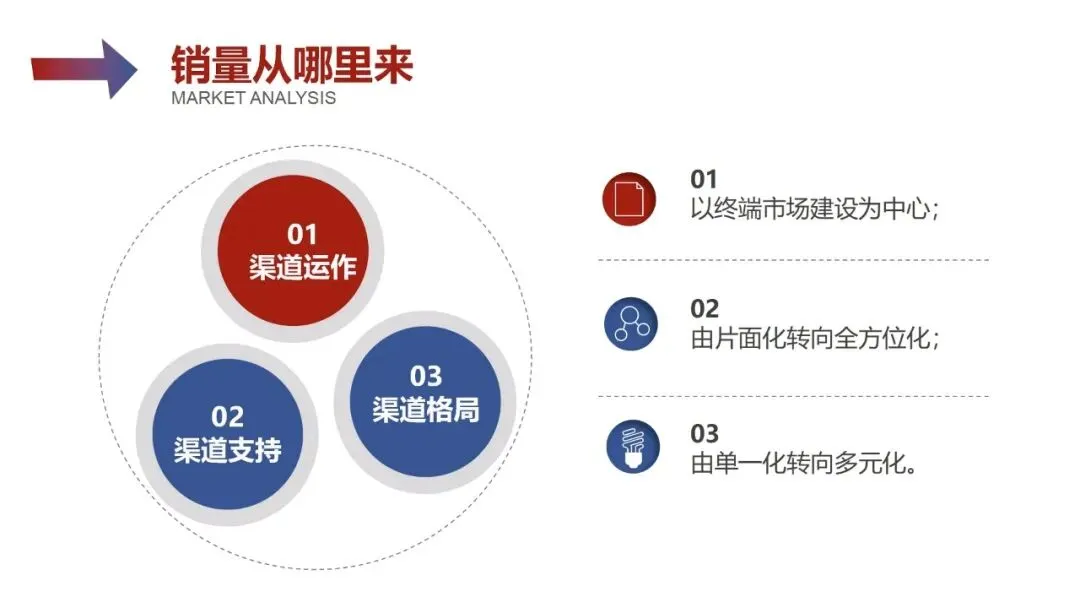 销量从哪里来
MARKET ANALYSIS

01
渠道运作

02
渠道支持

03
渠道格局

01
以终端市场建设为中心；

02
由片面化转向全方位化；

03
由单一化转向多元化。